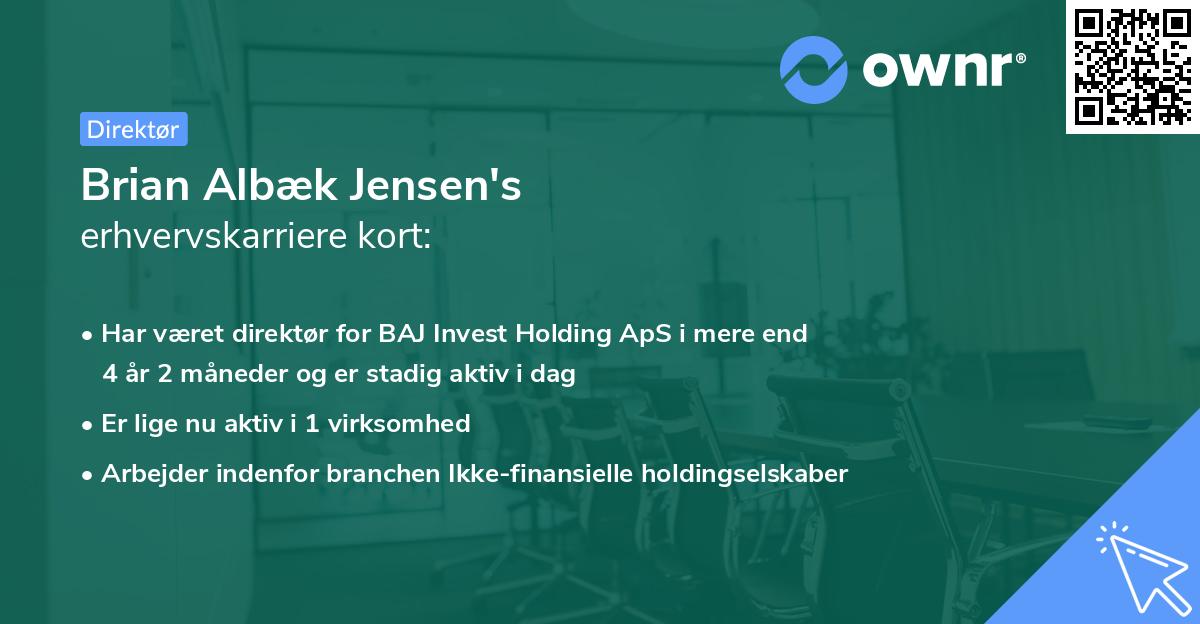 ownr®

Direktør

Brian Albæk Jensen's
erhvervskarriere kort:

• Har været direktør for BAJ Invest Holding ApS i mere end 4 år 2 måneder og er stadig aktiv i dag

• Er lige nu aktiv i 1 virksomhed

• Arbejder indenfor branchen Ikke-finansielle holdingselskaber